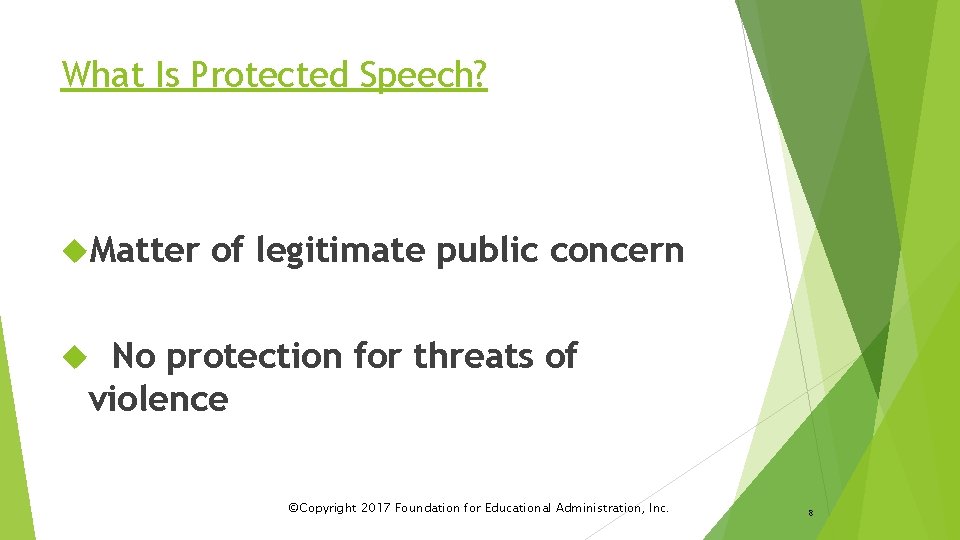 What Is Protected Speech?

Matter of legitimate public concern

No protection for threats of violence

©Copyright 2017 Foundation for Educational Administration, Inc.

8